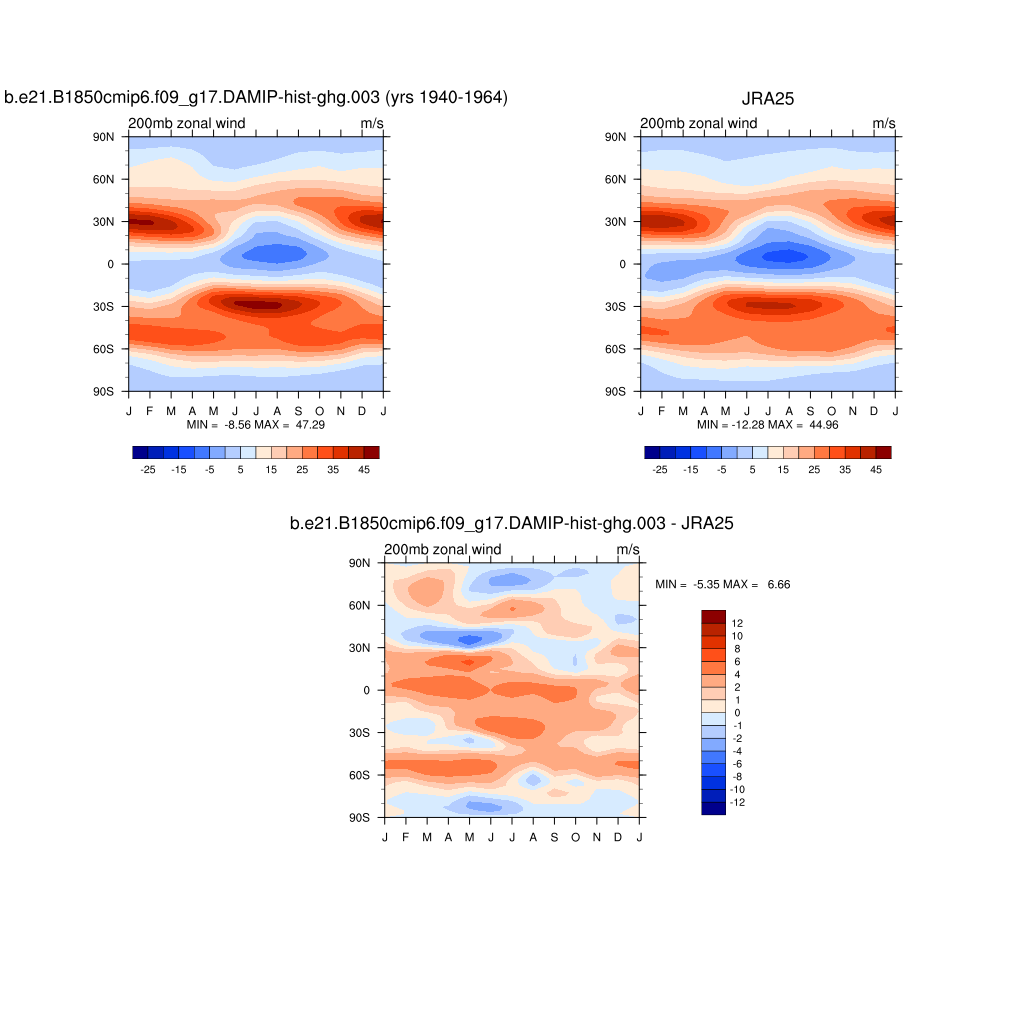 b.e21.B1850cmip6.f09_g17.DAMIP-hist-ghg.003 (yrs 1940-1964)

200mb zonal wind

m/s

90N
60N
30N
0
30S
60S
90S

J F M A M J J A S O N D J

MIN = -8.56 MAX = 47.29

-25 -15 -5 5 15 25 35 45

JRA25

200mb zonal wind

m/s

90N
60N
30N
0
30S
60S
90S

J F M A M J J A S O N D J

MIN = -12.28 MAX = 44.96

-25 -15 -5 5 15 25 35 45

b.e21.B1850cmip6.f09_g17.DAMIP-hist-ghg.003 - JRA25

200mb zonal wind

m/s

90N
60N
30N
0
30S
60S
90S

J F M A M J J A S O N D J

MIN = -5.35 MAX = 6.66

12
10
8
6
4
2
1
0
-1
-2
-4
-6
-8
-10
-12